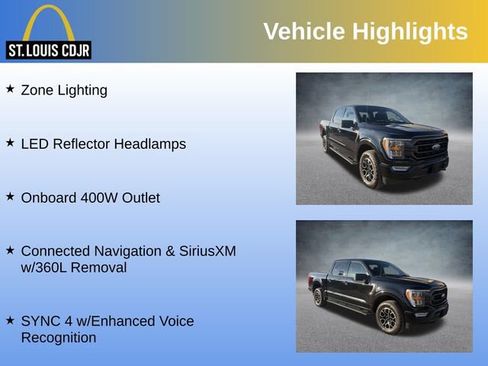 ST. LOUIS CDJR

Vehicle Highlights

★ Zone Lighting

★ LED Reflector Headlamps

★ Onboard 400W Outlet

★ Connected Navigation & SiriusXM w/360L Removal

★ SYNC 4 w/Enhanced Voice Recognition